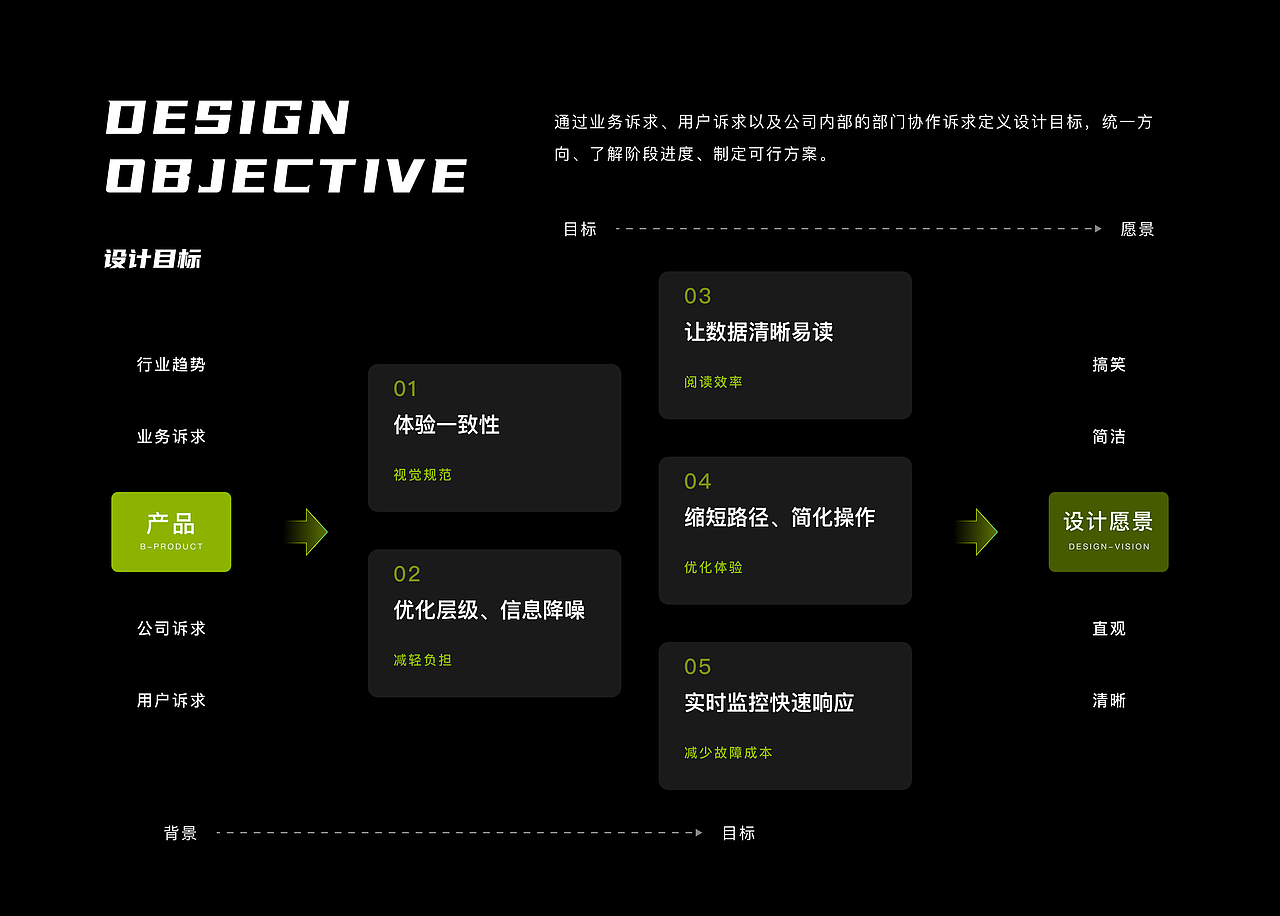 DESIGN OBJECTIVE

设计目标

通过业务诉求、用户诉求以及公司内部的部门协作诉求定义设计目标，统一方向、了解阶段进度、制定可行方案。

目标 愿景

行业趋势

业务诉求

产品
B-PRODUCT

公司诉求

用户诉求

01
体验一致性
视觉规范

02
优化层级、信息降噪
减轻负担

03
让数据清晰易读
阅读效率

04
缩短路径、简化操作
优化体验

05
实时监控快速响应
减少故障成本

搞笑

简洁

设计愿景
DESIGN-VISION

直观

清晰

背景 目标